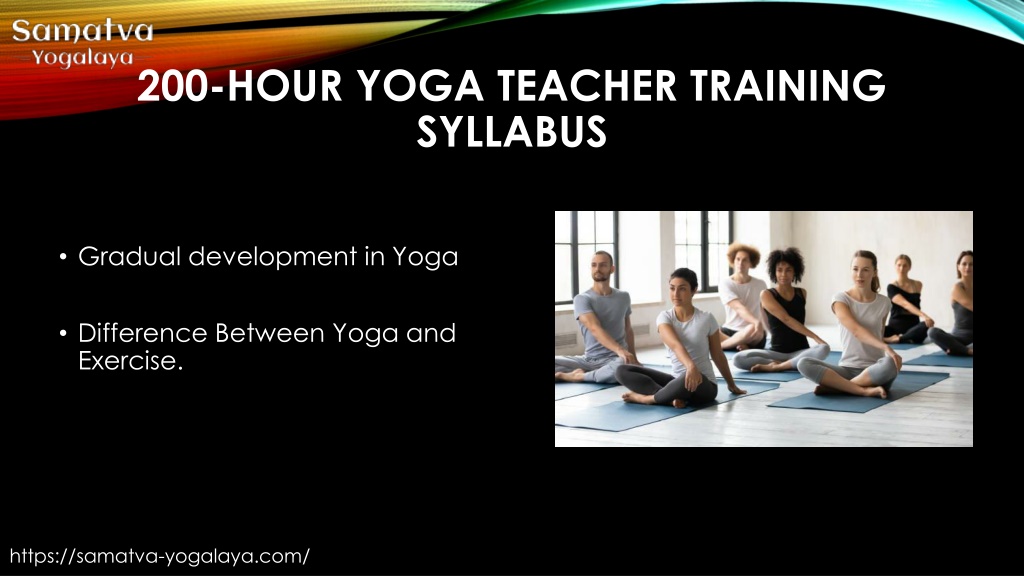 Samatva
Yogalaya

200-HOUR YOGA TEACHER TRAINING SYLLABUS

• Gradual development in Yoga

• Difference Between Yoga and Exercise.

https://samatva-yogalaya.com/